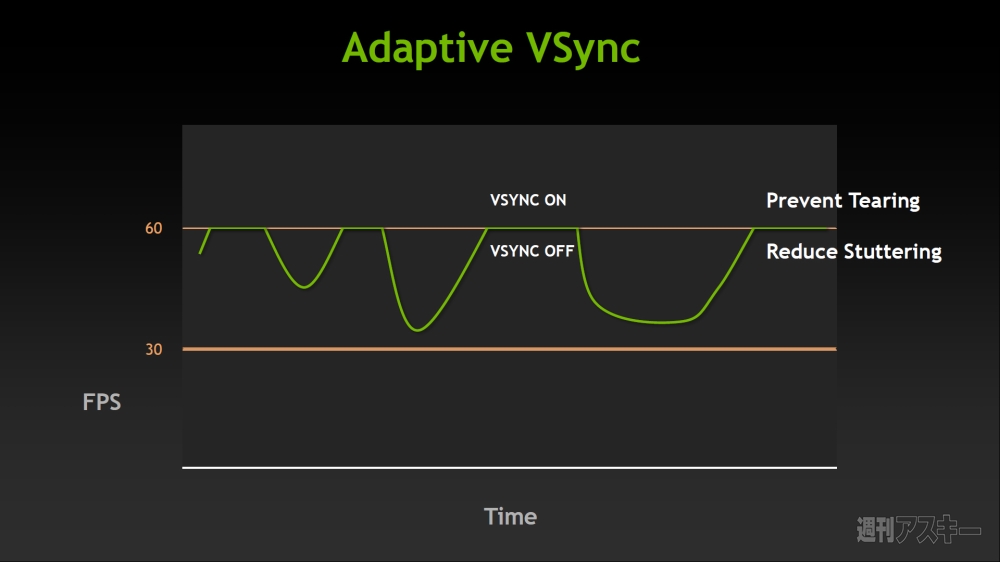 Adaptive VSync

VSYNC ON

Prevent Tearing

60

VSYNC OFF

Reduce Stuttering

30

FPS

Time

週刊アスキー